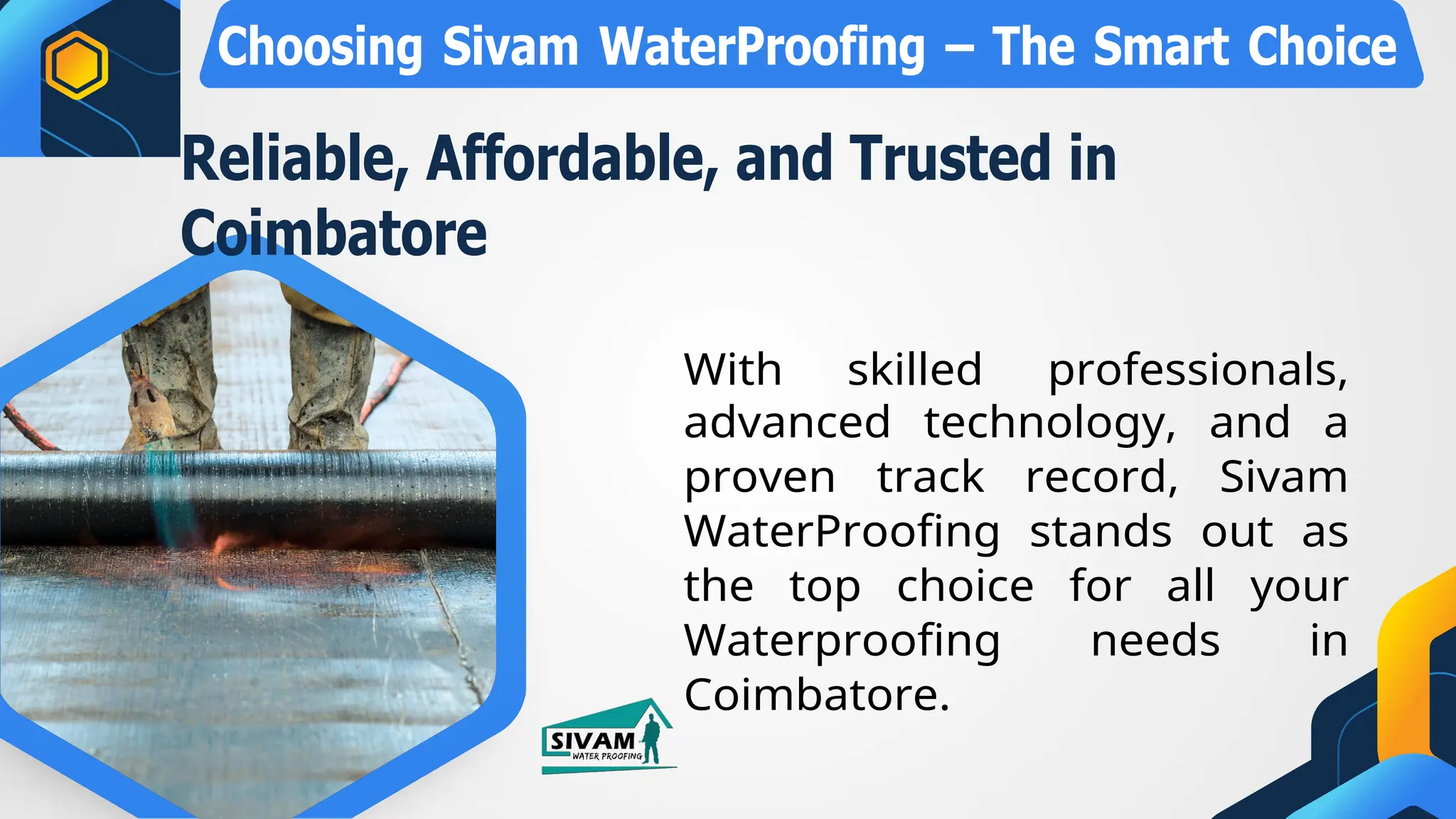 Choosing Sivam WaterProofing – The Smart Choice

Reliable, Affordable, and Trusted in Coimbatore

With skilled professionals, advanced technology, and a proven track record, Sivam WaterProofing stands out as the top choice for all your Waterproofing needs in Coimbatore.

SIVAM
WATER PROOFING